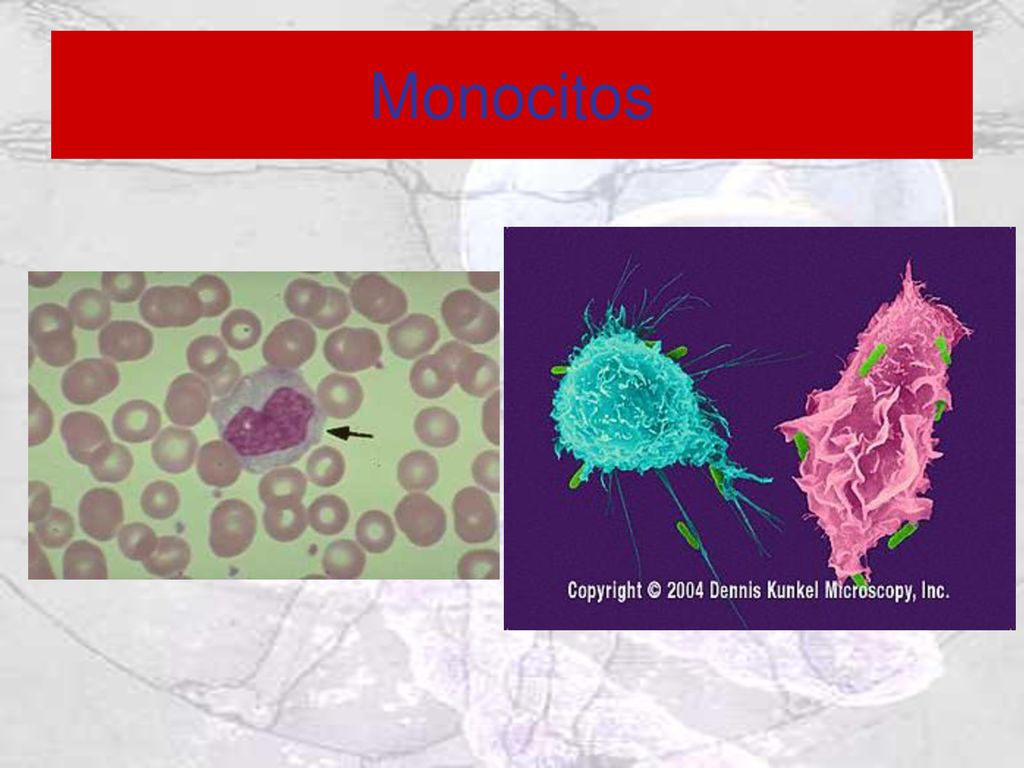 Monocitos

Copyright © 2004 Dennis Kunkel Microscopy, Inc.